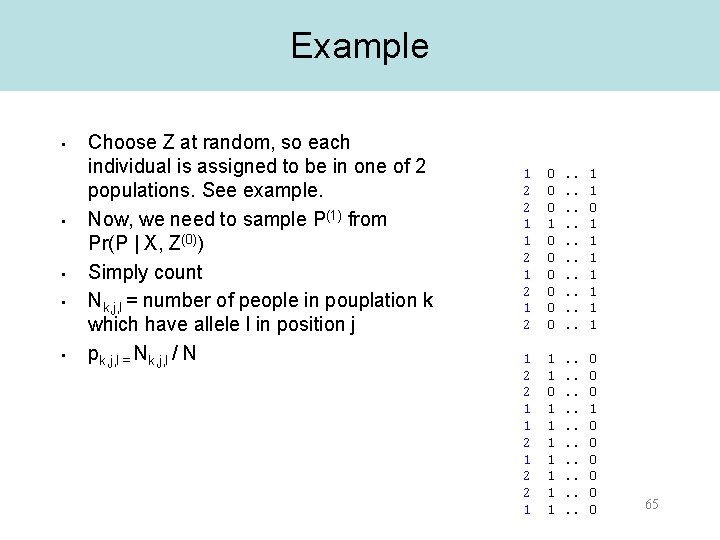 Example

- Choose Z at random, so each individual is assigned to be in one of 2 populations. See example.
- Now, we need to sample $P^{(1)}$ from $Pr(P \mid X, Z^{(0)})$
- Simply count
- $N_{k,j,l}$ = number of people in pouplation k which have allele l in position j
- $p_{k,j,l} = N_{k,j,l} / N$

1 0 .. 1
2 0 .. 1
2 0 .. 0
1 1 .. 1
1 0 .. 1
2 0 .. 1
1 0 .. 1
2 0 .. 1
1 0 .. 1
2 0 .. 1

1 1 .. 0
2 1 .. 0
2 0 .. 0
1 1 .. 1
1 1 .. 0
2 1 .. 0
1 1 .. 0
2 1 .. 0
2 1 .. 0
1 1 .. 0

65